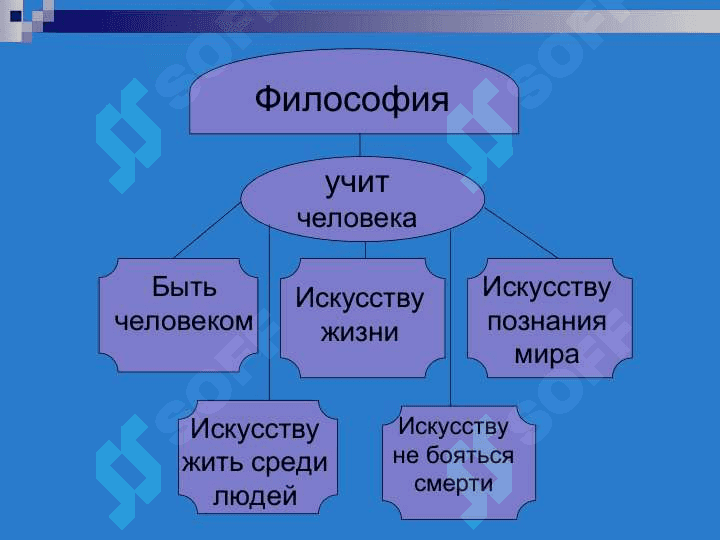 Философия

учит человека

Быть человеком

Искусству жизни

Искусству познания мира

Искусству жить среди людей

Искусству не бояться смерти